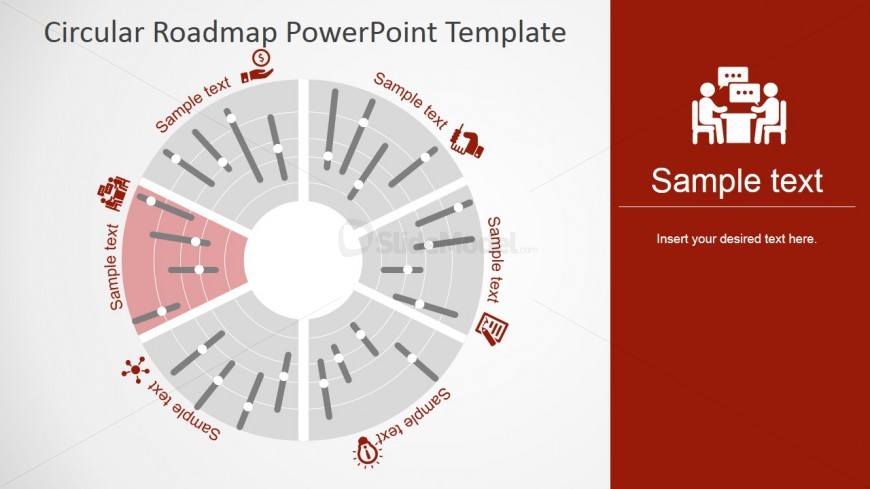 Circular Roadmap PowerPoint Template

Sample text

Sample text

Sample text

Sample text

Sample text

Sample text

SlideModel.com

Sample text

Insert your desired text here.